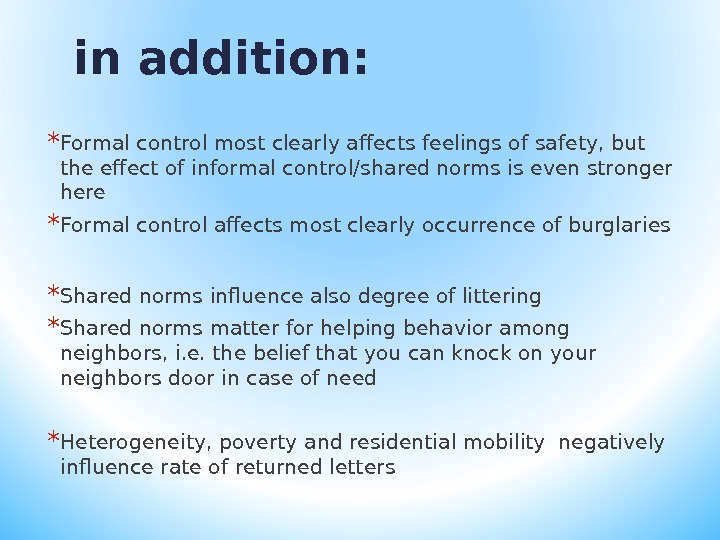 in addition:

*Formal control most clearly affects feelings of safety, but the effect of informal control/shared norms is even stronger here

*Formal control affects most clearly occurrence of burglaries

*Shared norms influence also degree of littering

*Shared norms matter for helping behavior among neighbors, i.e. the belief that you can knock on your neighbors door in case of need

*Heterogeneity, poverty and residential mobility  negatively influence rate of returned letters